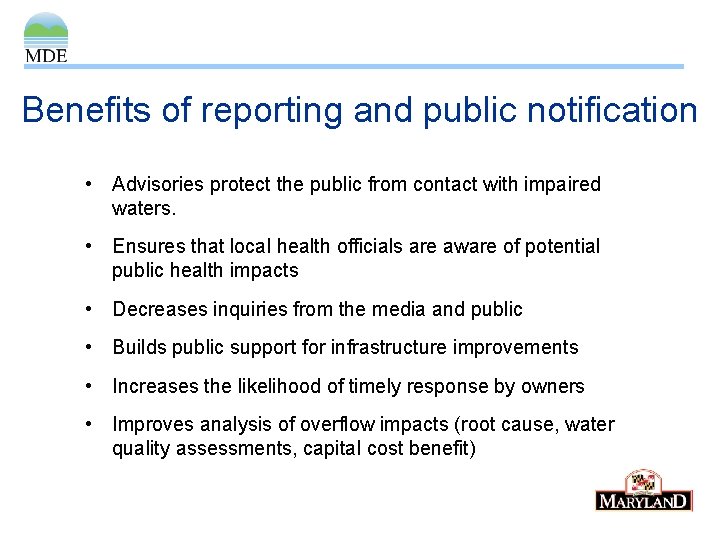 MDE

Benefits of reporting and public notification

• Advisories protect the public from contact with impaired waters.

• Ensures that local health officials are aware of potential public health impacts

• Decreases inquiries from the media and public

• Builds public support for infrastructure improvements

• Increases the likelihood of timely response by owners

• Improves analysis of overflow impacts (root cause, water quality assessments, capital cost benefit)

MARYLAND